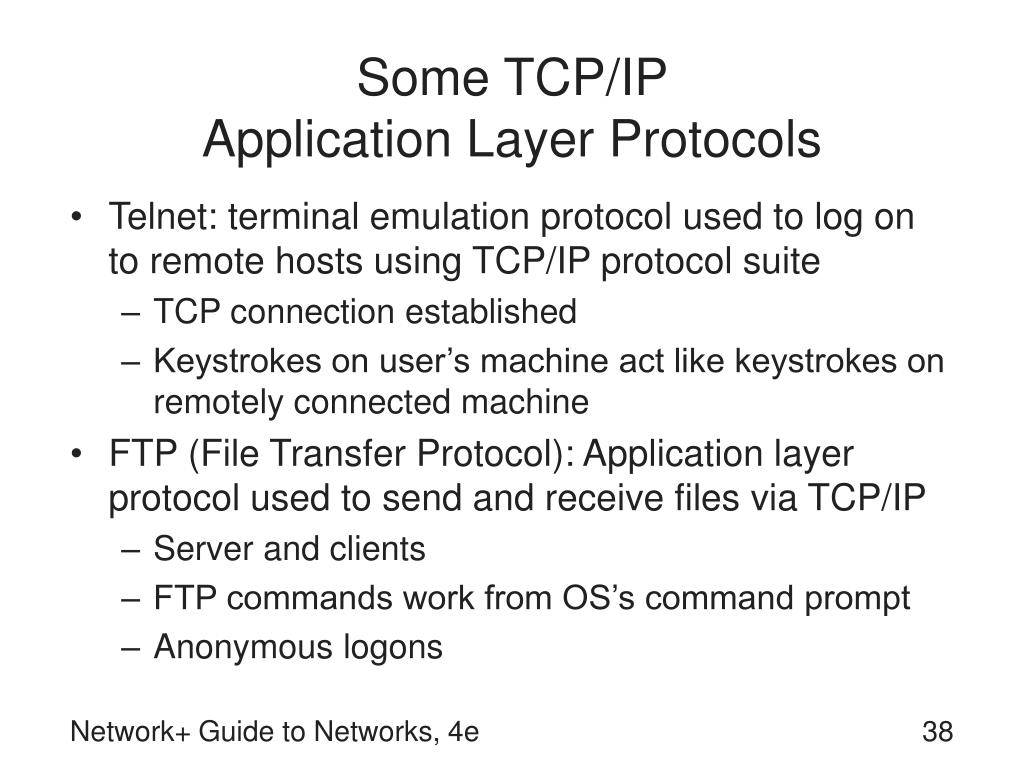 Some TCP/IP
Application Layer Protocols

• Telnet: terminal emulation protocol used to log on to remote hosts using TCP/IP protocol suite
– TCP connection established
– Keystrokes on user’s machine act like keystrokes on remotely connected machine
• FTP (File Transfer Protocol): Application layer protocol used to send and receive files via TCP/IP
– Server and clients
– FTP commands work from OS’s command prompt
– Anonymous logons

Network+ Guide to Networks, 4e

38